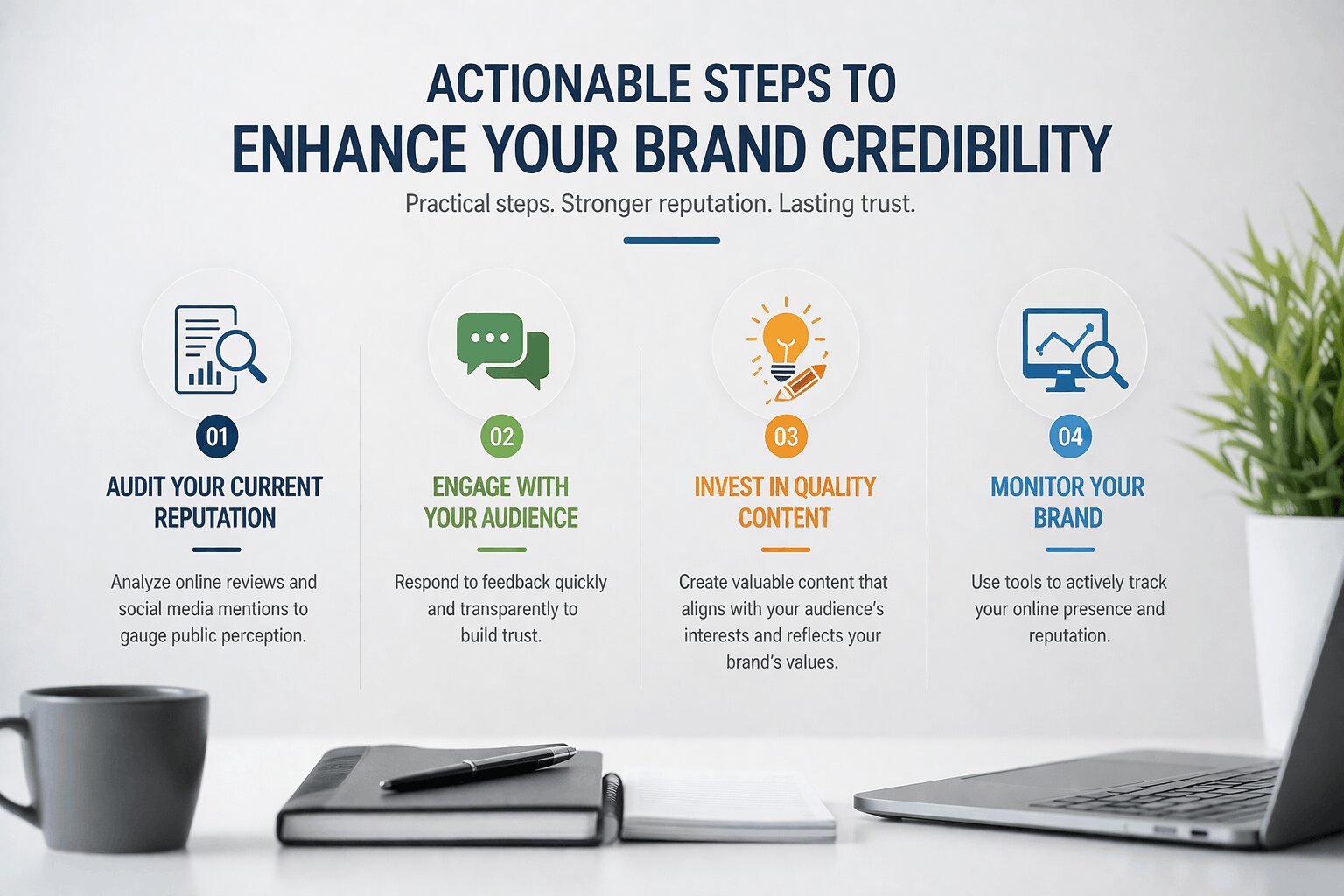 ACTIONABLE STEPS TO
ENHANCE YOUR BRAND CREDIBILITY

Practical steps. Stronger reputation. Lasting trust.

01

AUDIT YOUR CURRENT REPUTATION

Analyze online reviews and social media mentions to gauge public perception.

02

ENGAGE WITH YOUR AUDIENCE

Respond to feedback quickly and transparently to build trust.

03

INVEST IN QUALITY CONTENT

Create valuable content that aligns with your audience's interests and reflects your brand's values.

04

MONITOR YOUR BRAND

Use tools to actively track your online presence and reputation.